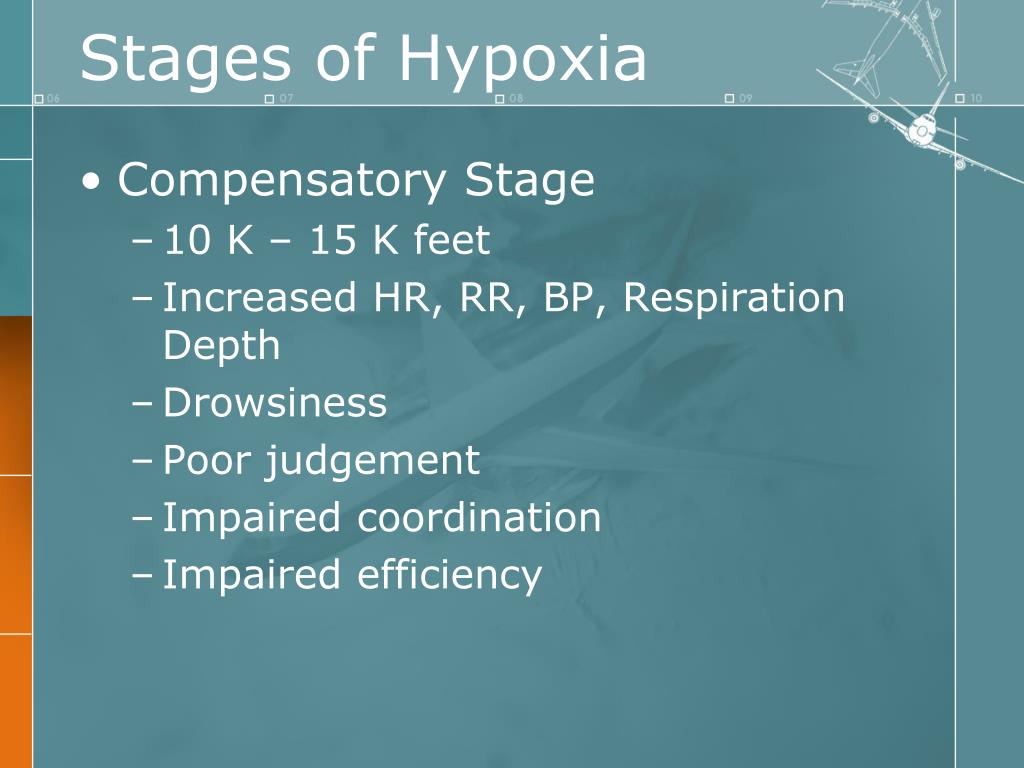 Stages of Hypoxia

06 07 08 09 10

• Compensatory Stage
– 10 K – 15 K feet
– Increased HR, RR, BP, Respiration Depth
– Drowsiness
– Poor judgement
– Impaired coordination
– Impaired efficiency